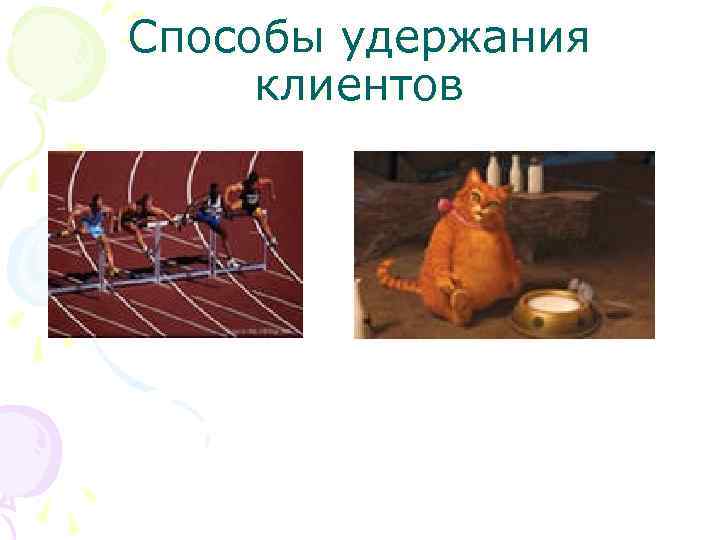 Способы удержания клиентов